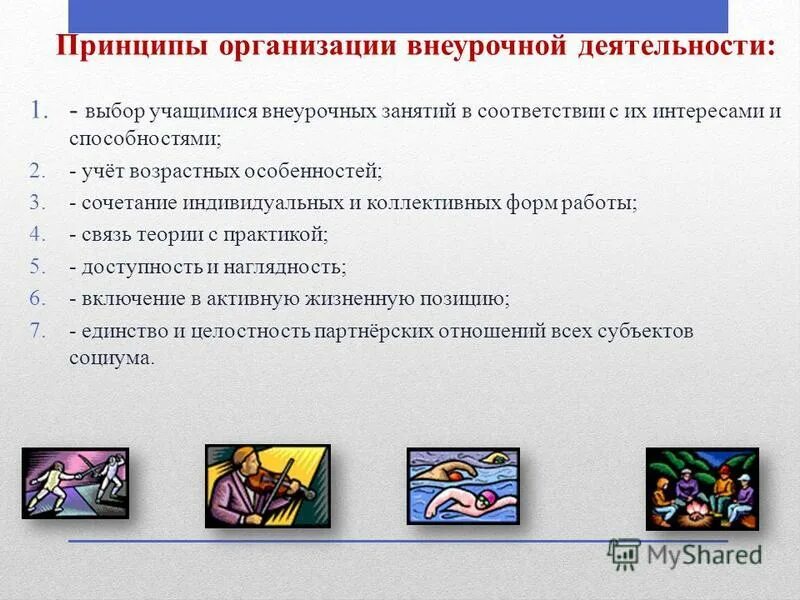 Принципы организации внеурочной деятельности:

1. - выбор учащимися внеурочных занятий в соответствии с их интересами и способностями;
2. - учёт возрастных особенностей;
3. - сочетание индивидуальных и коллективных форм работы;
4. - связь теории с практикой;
5. - доступность и наглядность;
6. - включение в активную жизненную позицию;
7. - единство и целостность партнёрских отношений всех субъектов социума.

MyShared